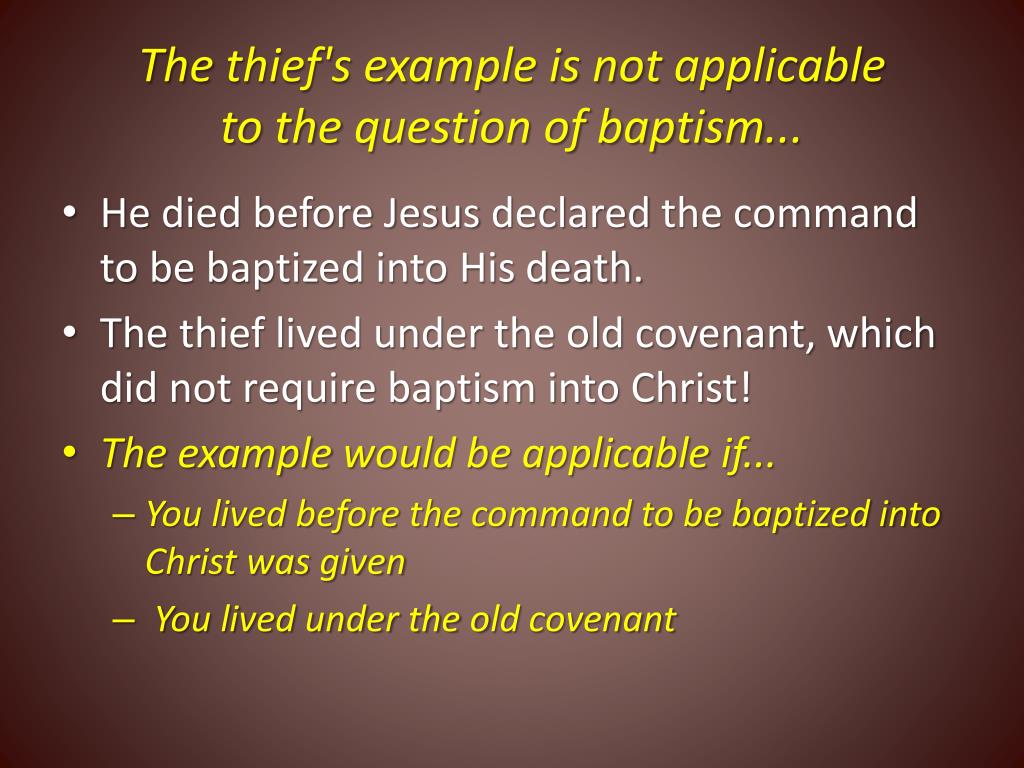 The thief's example is not applicable to the question of baptism...

• He died before Jesus declared the command to be baptized into His death.
• The thief lived under the old covenant, which did not require baptism into Christ!
• The example would be applicable if...
– You lived before the command to be baptized into Christ was given
– You lived under the old covenant